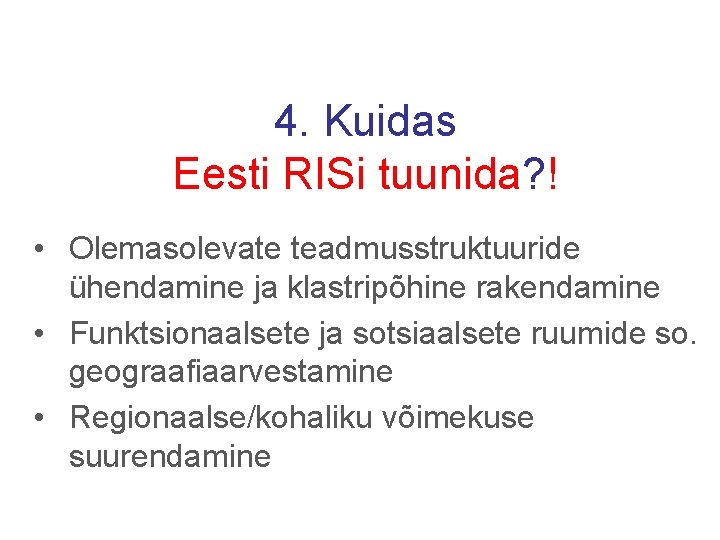 4. Kuidas
Eesti RISi tuunida?!

• Olemasolevate teadmusstruktuuride ühendamine ja klastripõhine rakendamine
• Funktsionaalsete ja sotsiaalsete ruumide so. geograafiaarvestamine
• Regionaalse/kohaliku võimekuse suurendamine